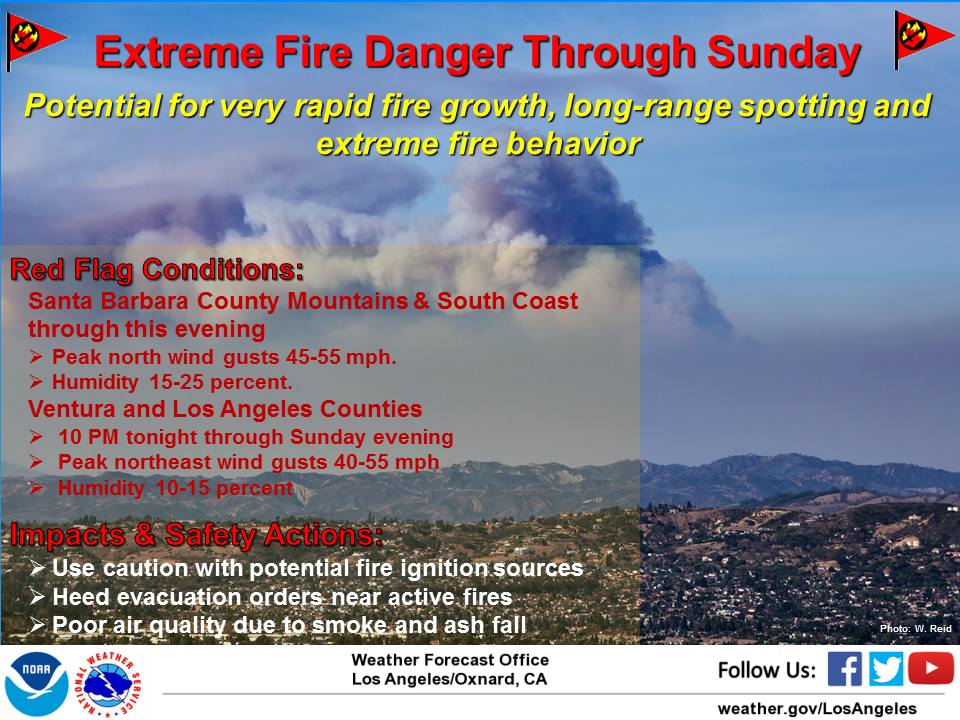 Extreme Fire Danger Through Sunday

Potential for very rapid fire growth, long-range spotting and extreme fire behavior

Red Flag Conditions:

Santa Barbara County Mountains & South Coast through this evening

➢ Peak north wind gusts 45-55 mph.

➢ Humidity 15-25 percent.

Ventura and Los Angeles Counties

➢ 10 PM tonight through Sunday evening

➢ Peak northeast wind gusts 40-55 mph

➢ Humidity 10-15 percent

Impacts & Safety Actions:

➢ Use caution with potential fire ignition sources

➢ Heed evacuation orders near active fires

➢ Poor air quality due to smoke and ash fall

Photo: W. Reid

NOAA

NATIONAL WEATHER SERVICE

Weather Forecast Office
Los Angeles/Oxnard, CA

Follow Us:

weather.gov/LosAngeles